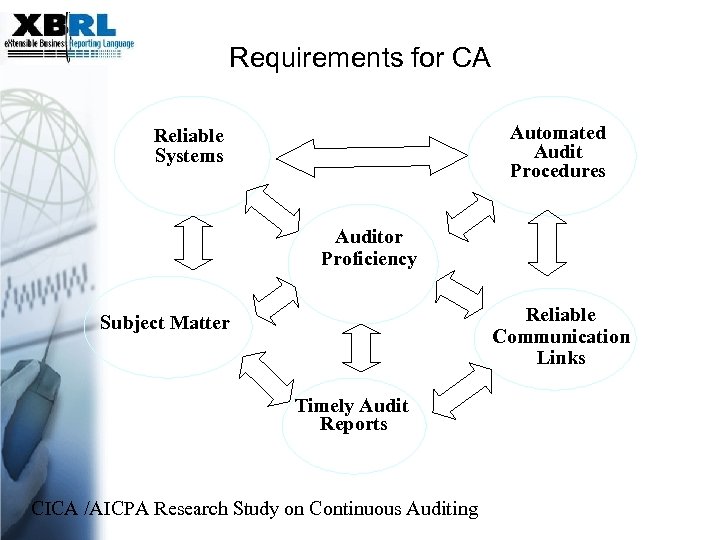 XBRL
eXtensible Business Reporting Language

Requirements for CA

Reliable Systems

Automated Audit Procedures

Auditor Proficiency

Subject Matter

Reliable Communication Links

Timely Audit Reports

CICA /AICPA Research Study on Continuous Auditing